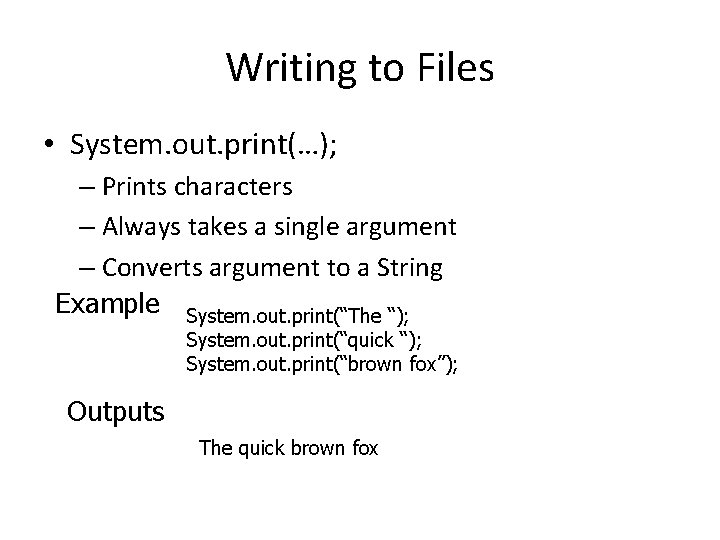 Writing to Files

• System.out.print(…);
– Prints characters
– Always takes a single argument
– Converts argument to a String

Example

System.out.print(“The “);
System.out.print(“quick “);
System.out.print(“brown fox”);

Outputs

The quick brown fox